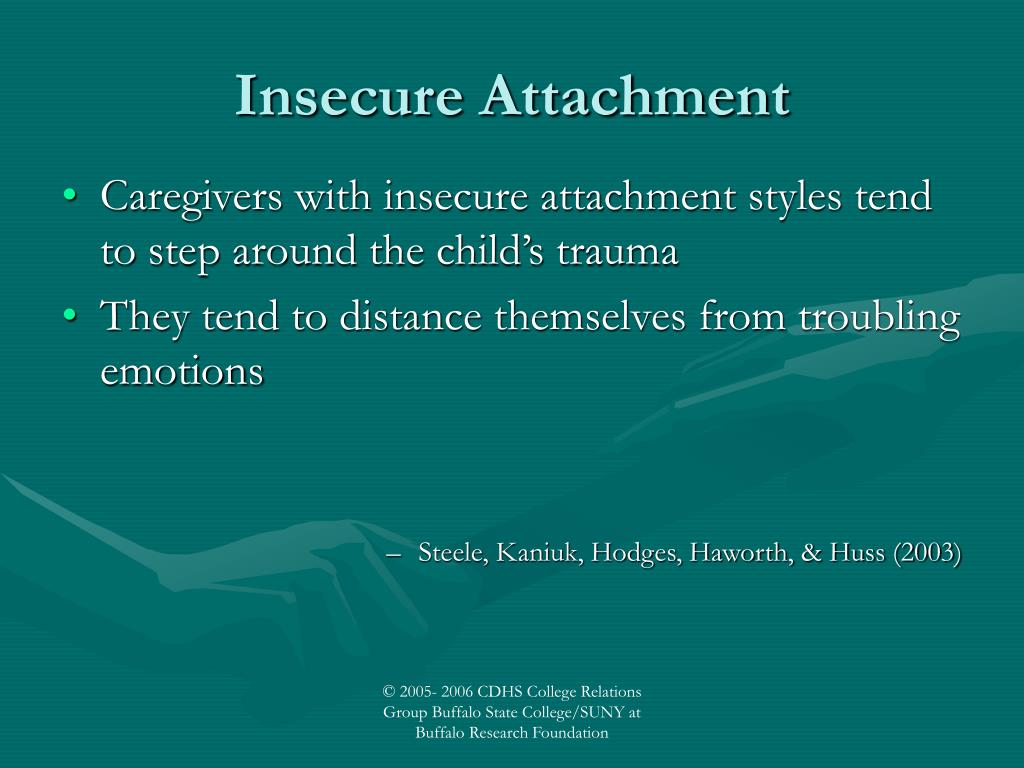 Insecure Attachment

• Caregivers with insecure attachment styles tend to step around the child's trauma
• They tend to distance themselves from troubling emotions

– Steele, Kaniuk, Hodges, Haworth, & Huss (2003)

© 2005- 2006 CDHS College Relations Group Buffalo State College/SUNY at Buffalo Research Foundation